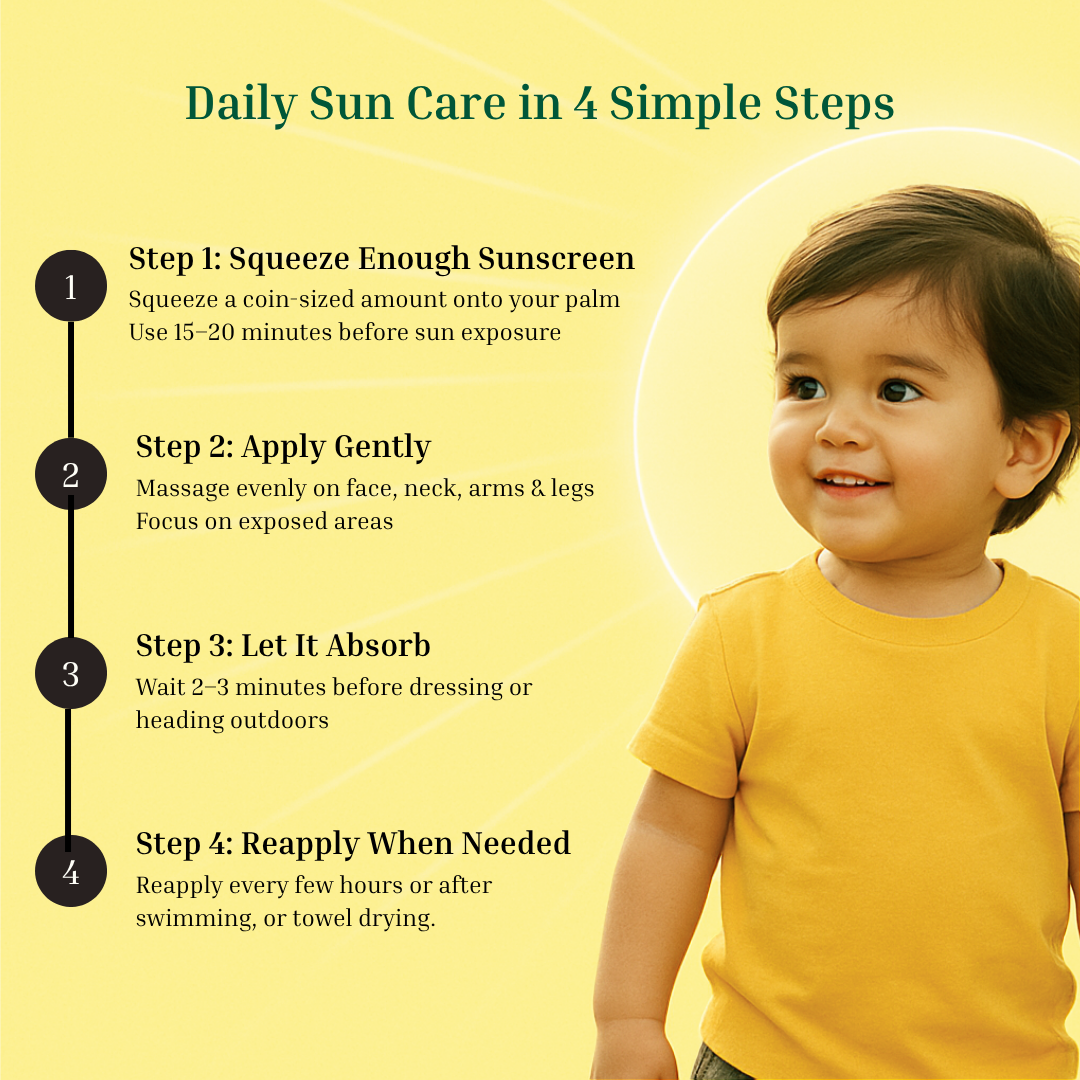 Daily Sun Care in 4 Simple Steps

1
Step 1: Squeeze Enough Sunscreen
Squeeze a coin-sized amount onto your palm
Use 15–20 minutes before sun exposure

2
Step 2: Apply Gently
Massage evenly on face, neck, arms & legs
Focus on exposed areas

3
Step 3: Let It Absorb
Wait 2–3 minutes before dressing or heading outdoors

4
Step 4: Reapply When Needed
Reapply every few hours or after swimming, or towel drying.